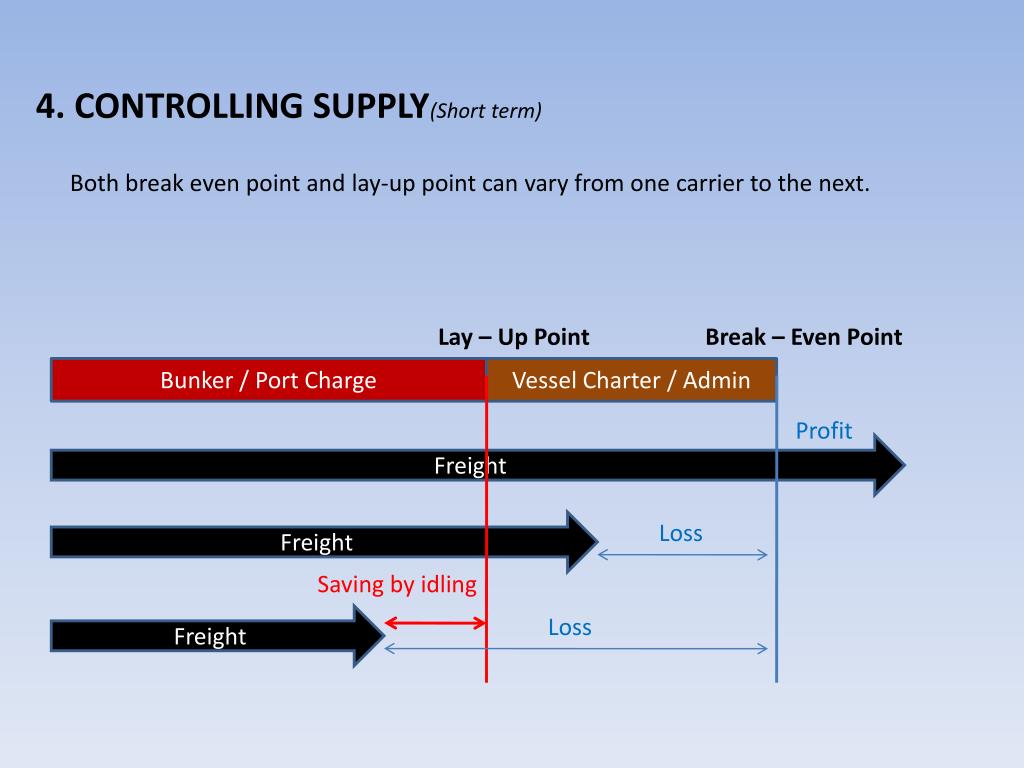 4. CONTROLLING SUPPLY(Short term)

Both break even point and lay-up point can vary from one carrier to the next.

Lay – Up Point

Break – Even Point

Bunker / Port Charge

Vessel Charter / Admin

Profit

Freight

Freight

Loss

Saving by idling

Freight

Loss